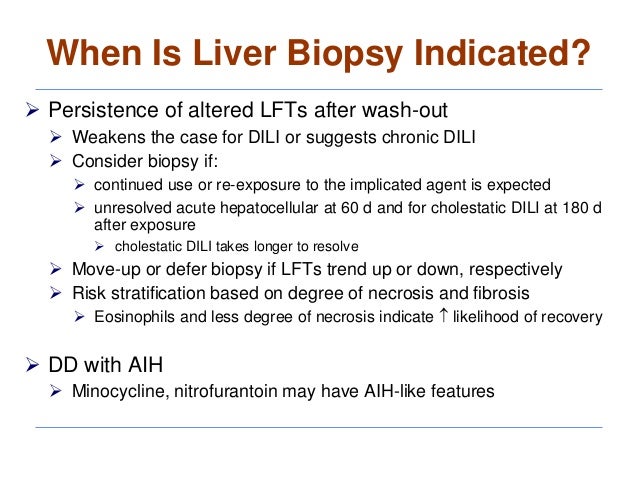 When Is Liver Biopsy Indicated?

➢ Persistence of altered LFTs after wash-out
➢ Weakens the case for DILI or suggests chronic DILI
➢ Consider biopsy if:
➢ continued use or re-exposure to the implicated agent is expected
➢ unresolved acute hepatocellular at 60 d and for cholestatic DILI at 180 d after exposure
➢ cholestatic DILI takes longer to resolve
➢ Move-up or defer biopsy if LFTs trend up or down, respectively
➢ Risk stratification based on degree of necrosis and fibrosis
➢ Eosinophils and less degree of necrosis indicate ↑ likelihood of recovery

➢ DD with AIH
➢ Minocycline, nitrofurantoin may have AIH-like features